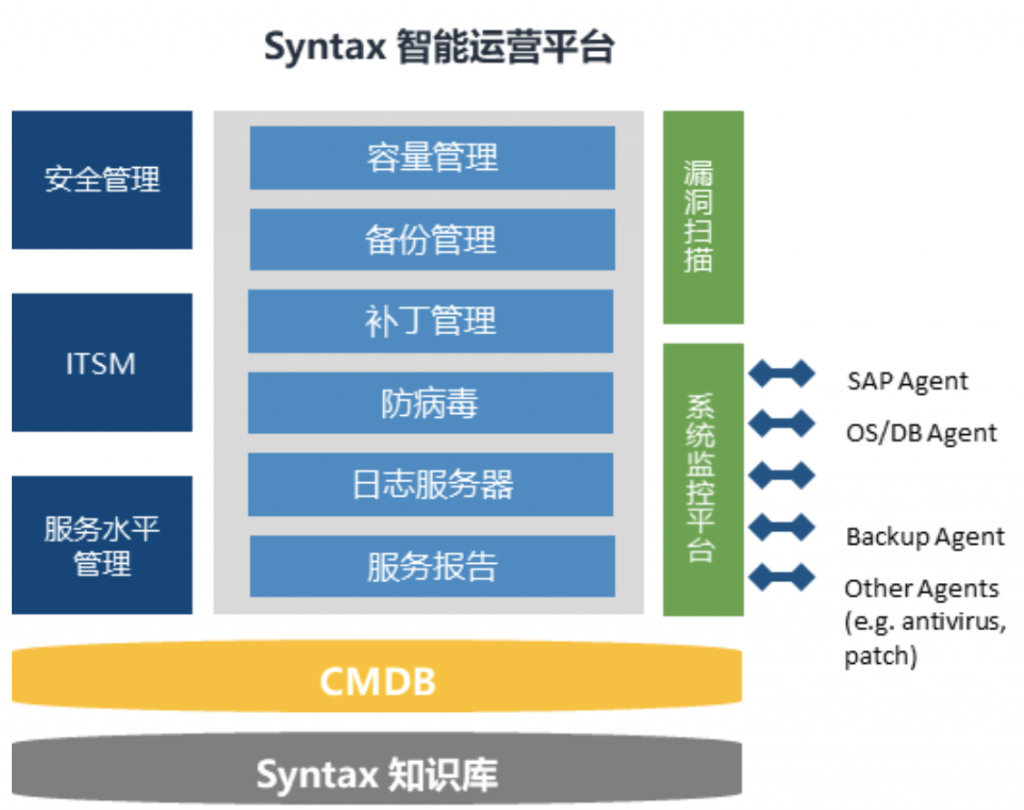 Syntax 智能运营平台

安全管理

ITSM

服务水平管理

容量管理

备份管理

补丁管理

防病毒

日志服务器

服务报告

漏洞扫描

系统监控平台

SAP Agent

OS/DB Agent

Backup Agent

Other Agents (e.g. antivirus, patch)

CMDB

Syntax 知识库